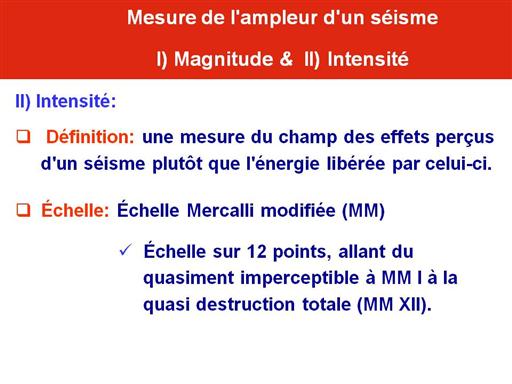 Mesure de l'ampleur d'un séisme

I) Magnitude & II) Intensité

II) Intensité:

❑ Définition: une mesure du champ des effets perçus d'un séisme plutôt que l'énergie libérée par celui-ci.

❑ Échelle: Échelle Mercalli modifiée (MM)

✓ Échelle sur 12 points, allant du quasiment imperceptible à MM I à la quasi destruction totale (MM XII).